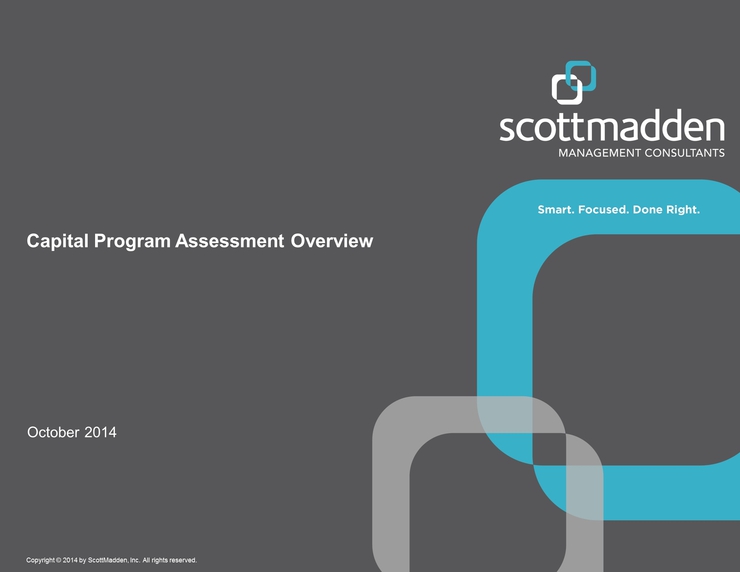 scottmadden
MANAGEMENT CONSULTANTS

Smart. Focused. Done Right.

Capital Program Assessment Overview

October 2014

Copyright © 2014 by ScottMadden, Inc. All rights reserved.